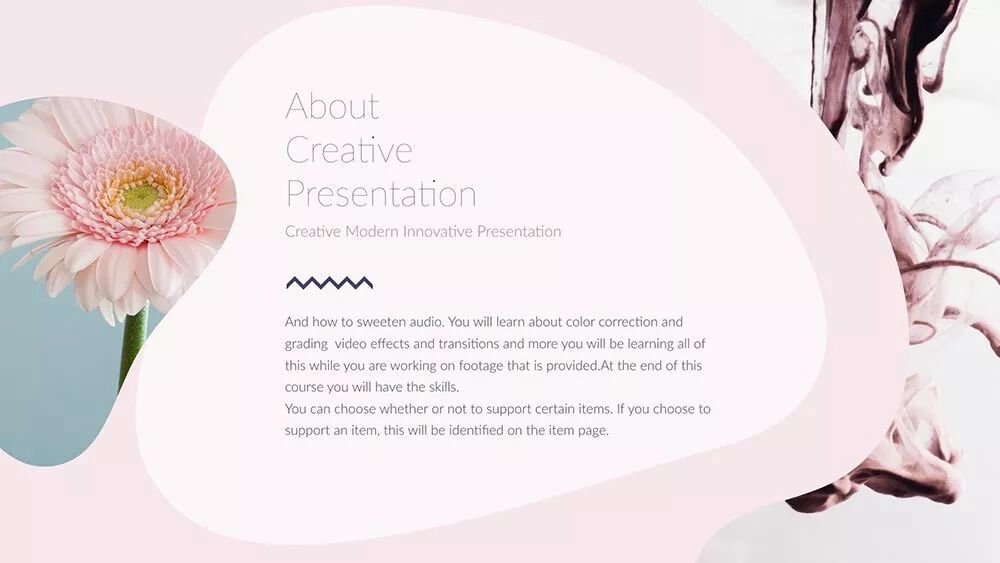 About
Creative
Presentation

Creative Modern Innovative Presentation

And how to sweeten audio. You will learn about color correction and grading  video effects and transitions and more you will be learning all of this while you are working on footage that is provided.At the end of this course you will have the skills.
You can choose whether or not to support certain items. If you choose to support an item, this will be identified on the item page.